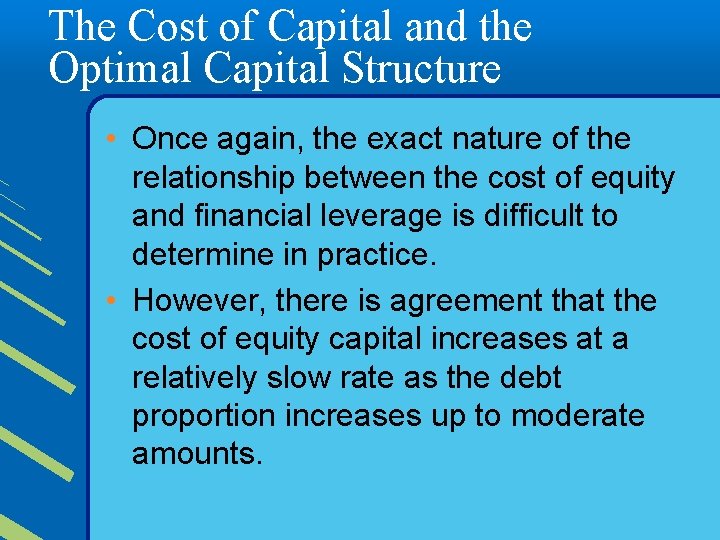 The Cost of Capital and the Optimal Capital Structure

• Once again, the exact nature of the relationship between the cost of equity and financial leverage is difficult to determine in practice.
• However, there is agreement that the cost of equity capital increases at a relatively slow rate as the debt proportion increases up to moderate amounts.